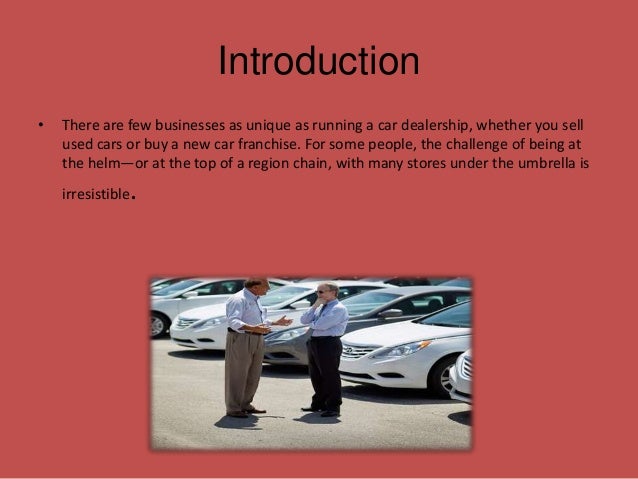 Introduction

• There are few businesses as unique as running a car dealership, whether you sell used cars or buy a new car franchise. For some people, the challenge of being at the helm—or at the top of a region chain, with many stores under the umbrella is irresistible.